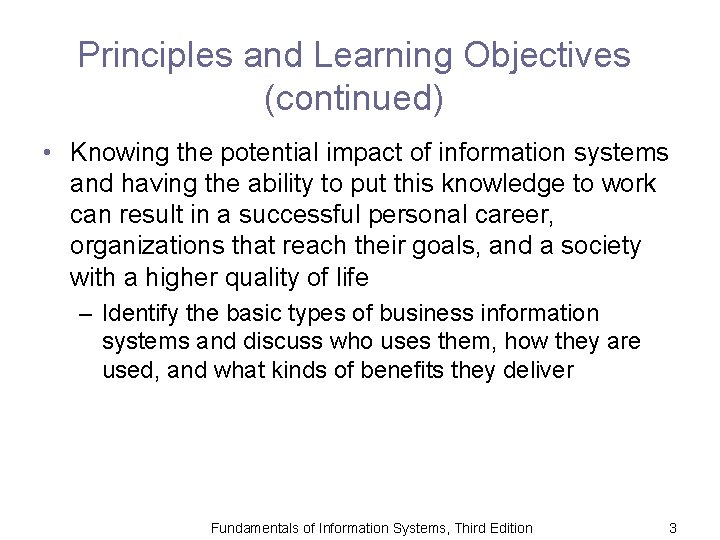 Principles and Learning Objectives (continued)

• Knowing the potential impact of information systems and having the ability to put this knowledge to work can result in a successful personal career, organizations that reach their goals, and a society with a higher quality of life

– Identify the basic types of business information systems and discuss who uses them, how they are used, and what kinds of benefits they deliver

Fundamentals of Information Systems, Third Edition

3